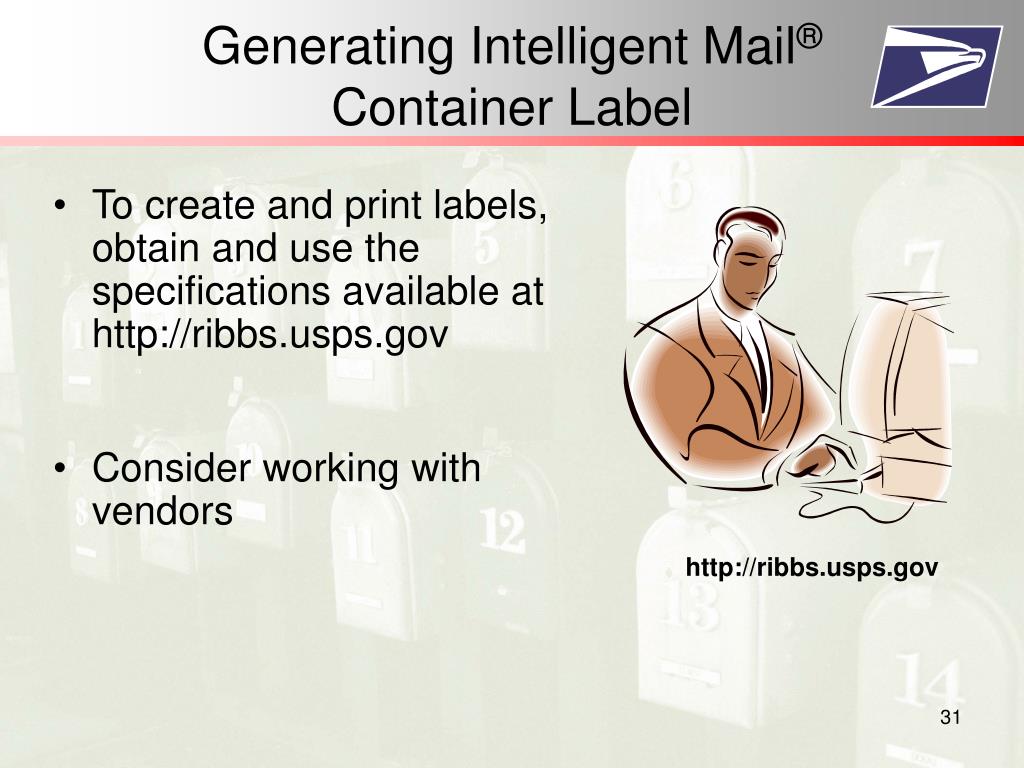 Generating Intelligent Mail® Container Label

• To create and print labels, obtain and use the specifications available at http://ribbs.usps.gov

• Consider working with vendors

http://ribbs.usps.gov

31